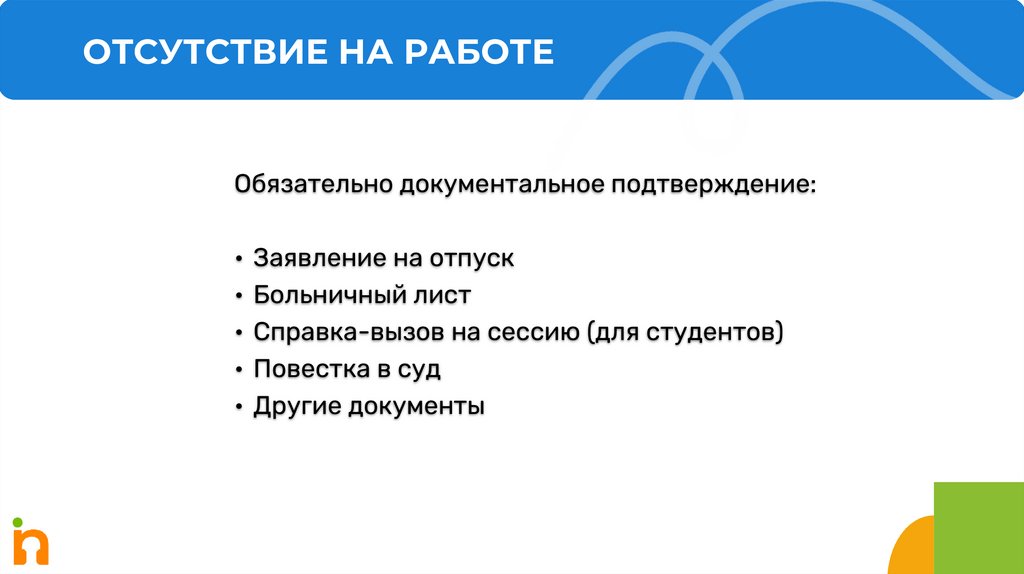 ОТСУТСТВИЕ НА РАБОТЕ

Обязательно документальное подтверждение:

• Заявление на отпуск
• Больничный лист
• Справка-вызов на сессию (для студентов)
• Повестка в суд
• Другие документы